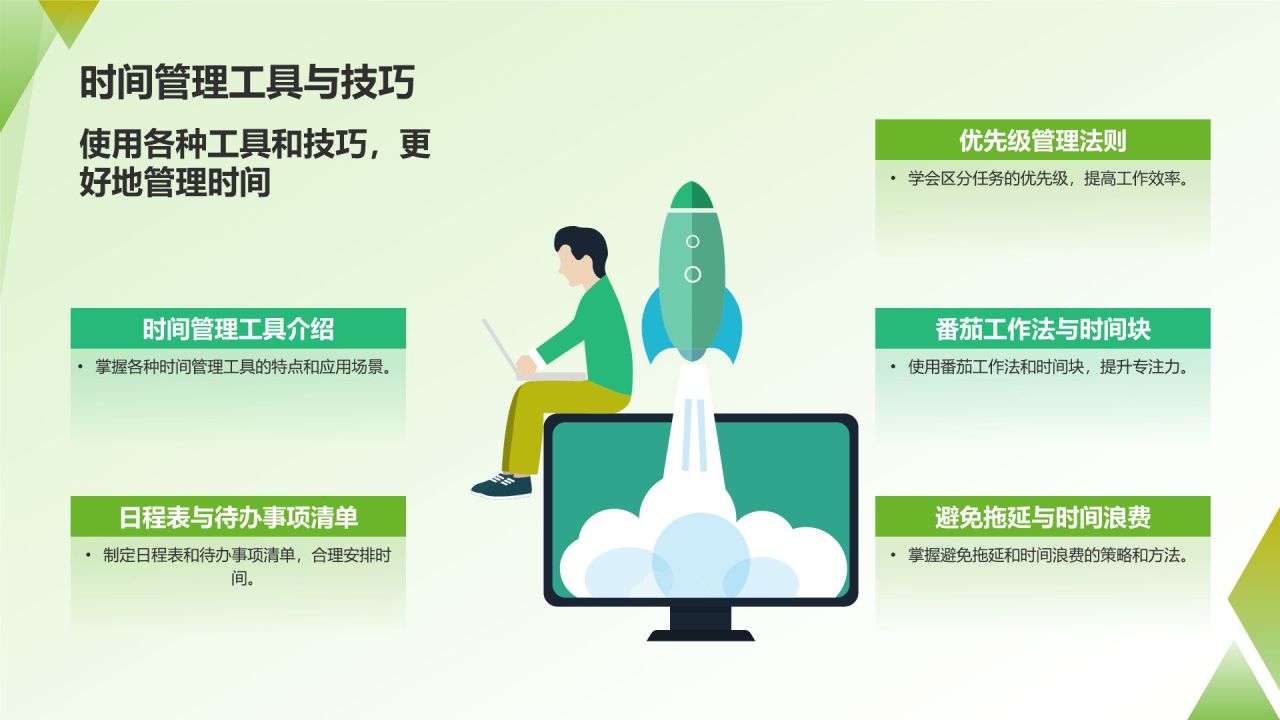 时间管理工具与技巧

使用各种工具和技巧，更好地管理时间

时间管理工具介绍

• 掌握各种时间管理工具的特点和应用场景。

日程表与待办事项清单

• 制定日程表和待办事项清单，合理安排时间。

优先级管理法则

• 学会区分任务的优先级，提高工作效率。

番茄工作法与时间块

• 使用番茄工作法和时间块，提升专注力。

避免拖延与时间浪费

• 掌握避免拖延和时间浪费的策略和方法。